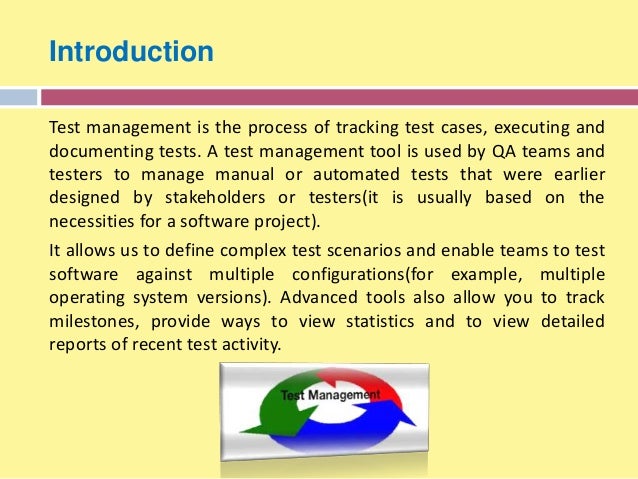 Introduction

Test management is the process of tracking test cases, executing and documenting tests. A test management tool is used by QA teams and testers to manage manual or automated tests that were earlier designed by stakeholders or testers(it is usually based on the necessities for a software project).

It allows us to define complex test scenarios and enable teams to test software against multiple configurations(for example, multiple operating system versions). Advanced tools also allow you to track milestones, provide ways to view statistics and to view detailed reports of recent test activity.

Test Management